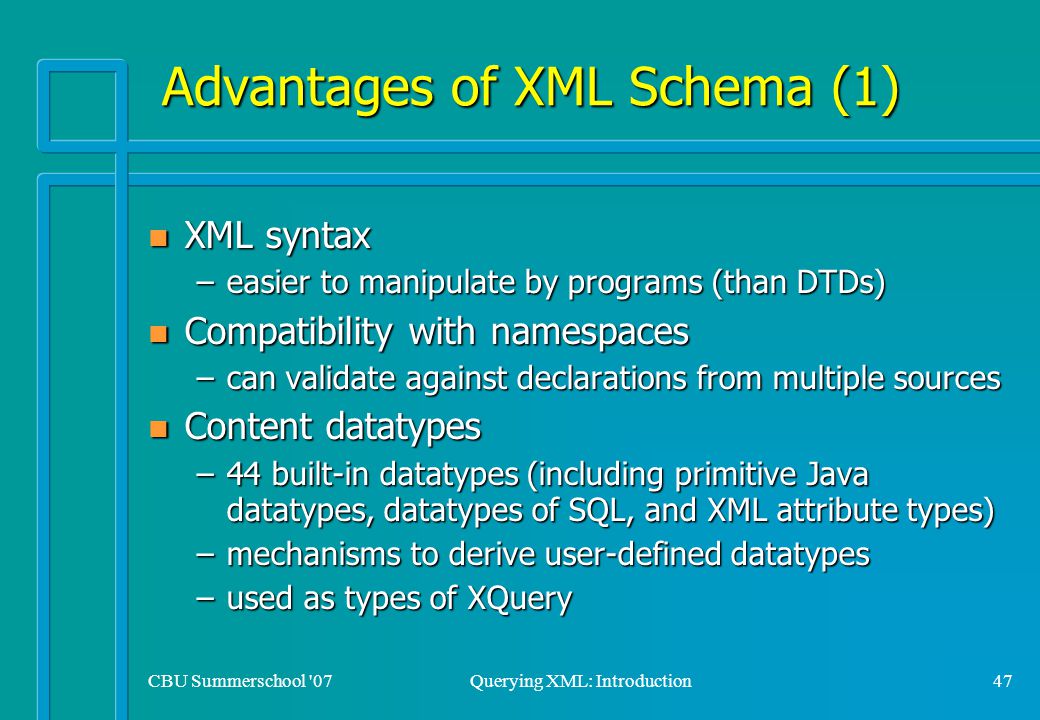 Advantages of XML Schema (1)

XML syntax
– easier to manipulate by programs (than DTDs)

Compatibility with namespaces
– can validate against declarations from multiple sources

Content datatypes
– 44 built-in datatypes (including primitive Java datatypes, datatypes of SQL, and XML attribute types)
– mechanisms to derive user-defined datatypes
– used as types of XQuery

CBU Summerschool '07 Querying XML: Introduction 47